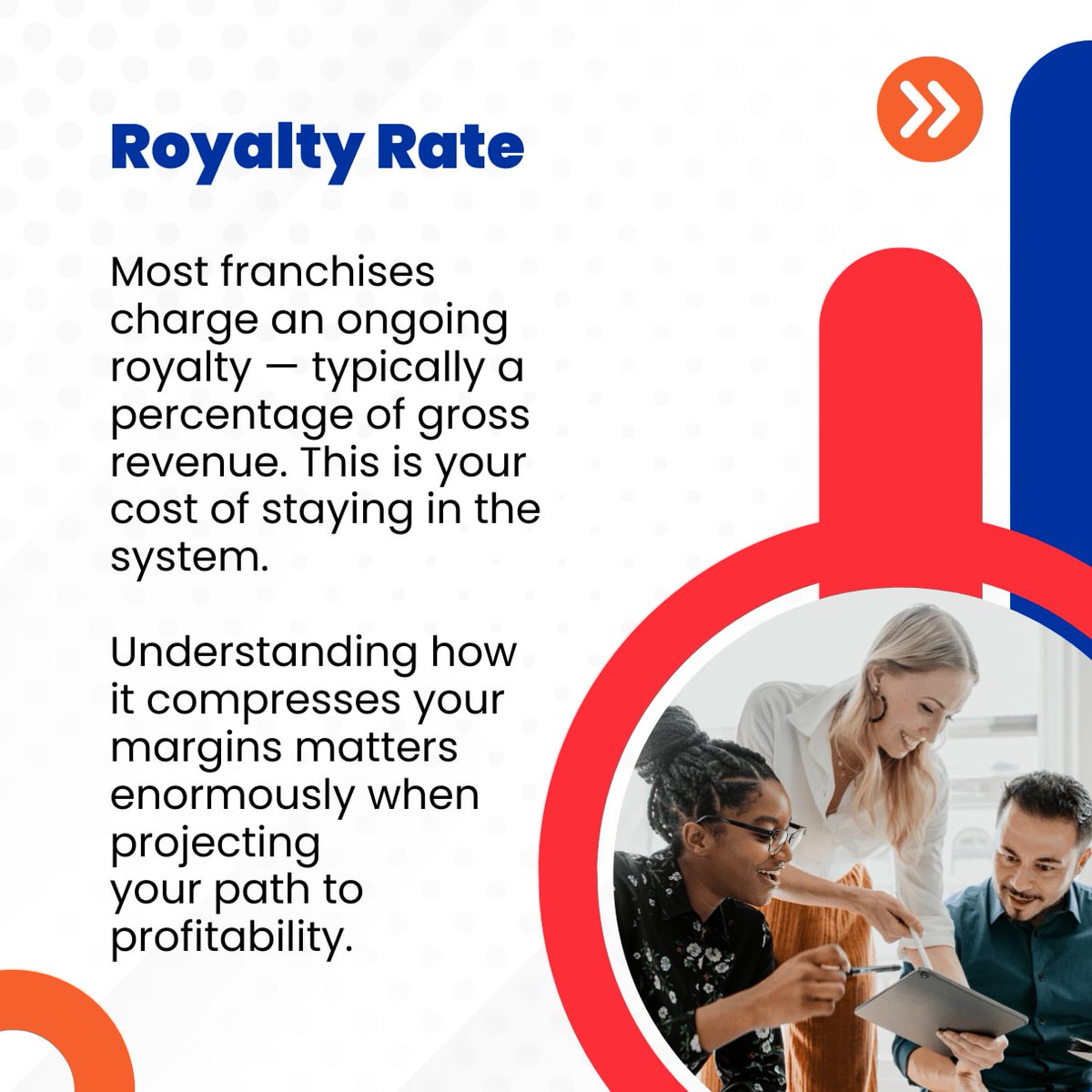 Royalty Rate

Most franchises charge an ongoing royalty — typically a percentage of gross revenue. This is your cost of staying in the system.

Understanding how it compresses your margins matters enormously when projecting your path to profitability.